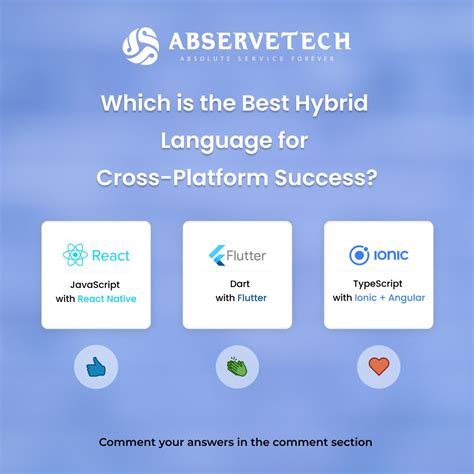 ABSERVETECH
ABSOLUTE SERVICE FOREVER

Which is the Best Hybrid Language for Cross-Platform Success?

React
JavaScript with React Native

Flutter
Dart with Flutter

IONIC
TypeScript with Ionic + Angular

Comment your answers in the comment section